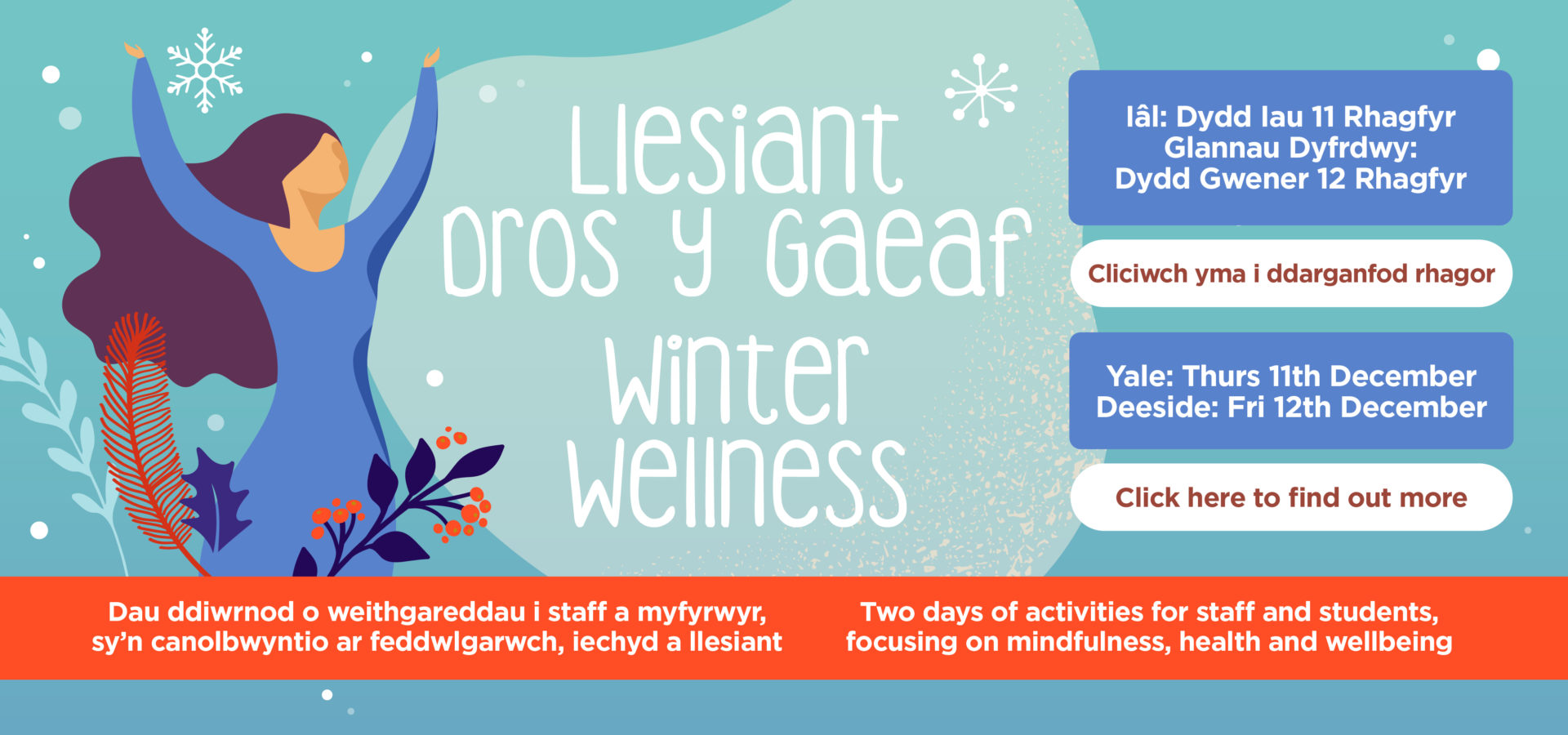 Llesiant Dros y Gaeaf
Winter Wellness

Iâl: Dydd Iau 11 Rhagfyr
Glannau Dyfrdwy:
Dydd Gwener 12 Rhagfyr

Cliciwch yma i ddarganfod rhagor

Yale: Thurs 11th December
Deeside: Fri 12th December

Click here to find out more

Dau ddiwrnod o weithgareddau i staff a myfyrwyr, sy'n canolbwyntio ar feddwlgarwch, iechyd a llesiant

Two days of activities for staff and students, focusing on mindfulness, health and wellbeing